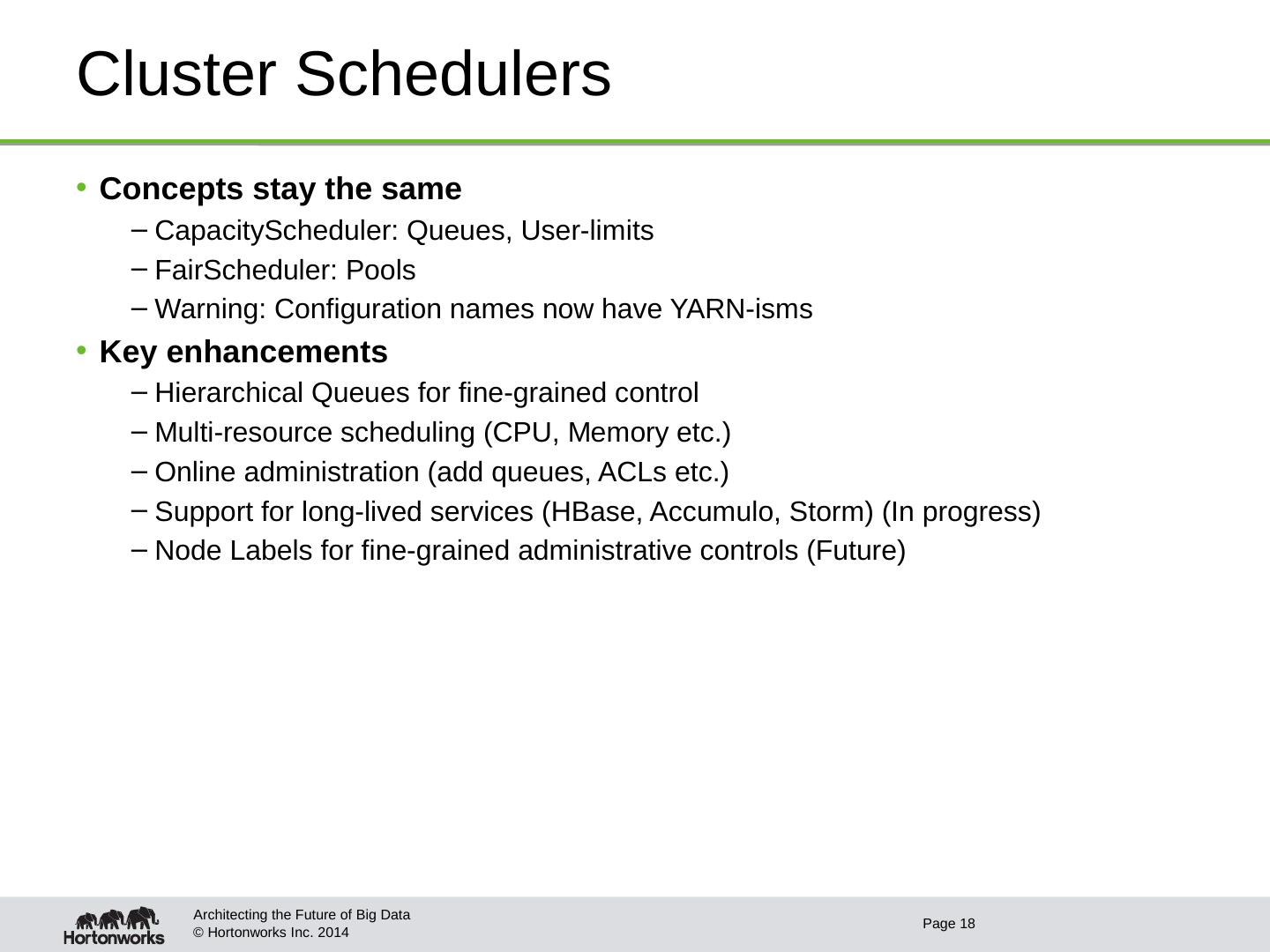 Cluster Schedulers

• Concepts stay the same
 – CapacityScheduler: Queues, User-limits
 – FairScheduler: Pools
 – Warning: Configuration names now have YARN-isms
• Key enhancements
 – Hierarchical Queues for fine-grained control
 – Multi-resource scheduling (CPU, Memory etc.)
 – Online administration (add queues, ACLs etc.)
 – Support for long-lived services (HBase, Accumulo, Storm) (In progress)
 – Node Labels for fine-grained administrative controls (Future)

Hortonworks
Architecting the Future of Big Data
© Hortonworks Inc. 2014
Page 18